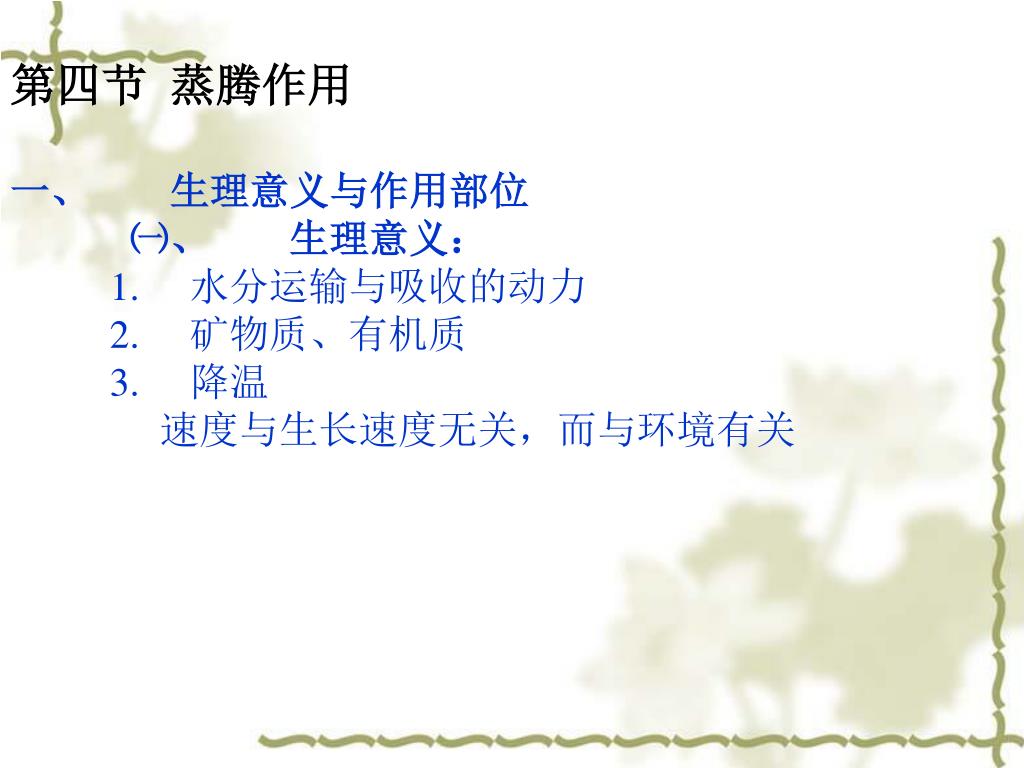 第四节 蒸腾作用

一、 生理意义与作用部位

㈠、 生理意义：

1. 水分运输与吸收的动力

2. 矿物质、有机质

3. 降温

速度与生长速度无关，而与环境有关